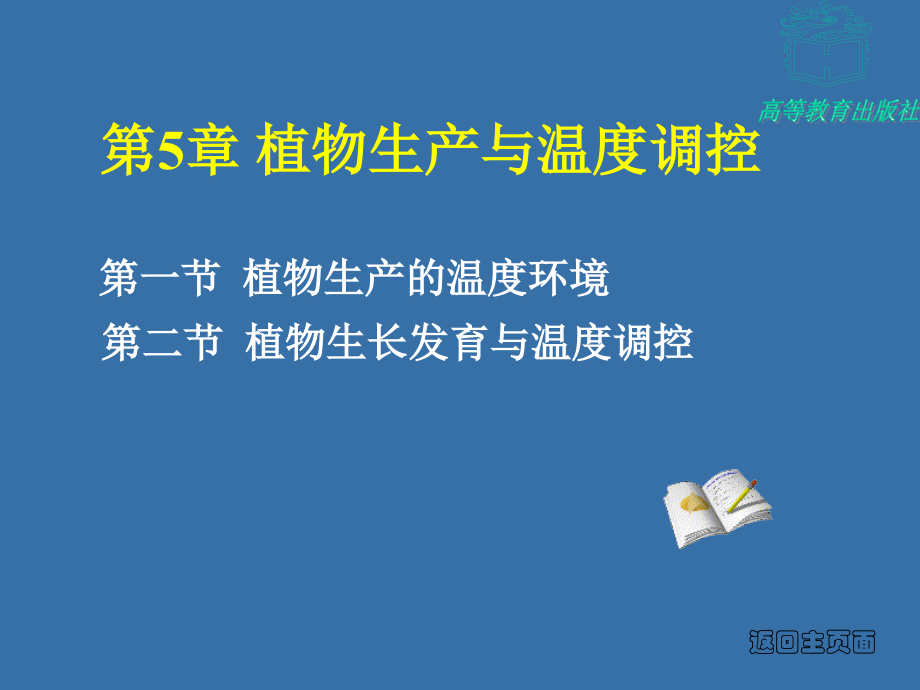 高等教育出版社

第5章 植物生产与温度调控

第一节 植物生产的温度环境

第二节 植物生长发育与温度调控

返回主页面